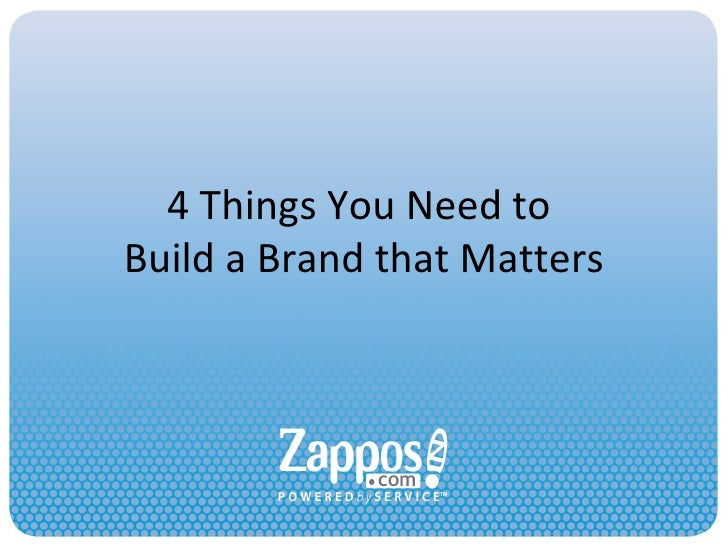 4 Things You Need to
Build a Brand that Matters

Zappos
.com
POWERED by SERVICE™